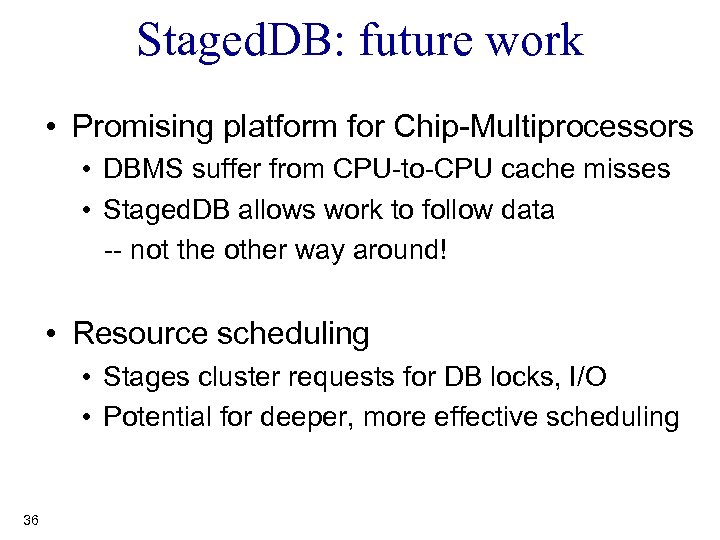 StagedDB: future work

• Promising platform for Chip-Multiprocessors
  • DBMS suffer from CPU-to-CPU cache misses
  • StagedDB allows work to follow data
  -- not the other way around!

• Resource scheduling
  • Stages cluster requests for DB locks, I/O
  • Potential for deeper, more effective scheduling

36